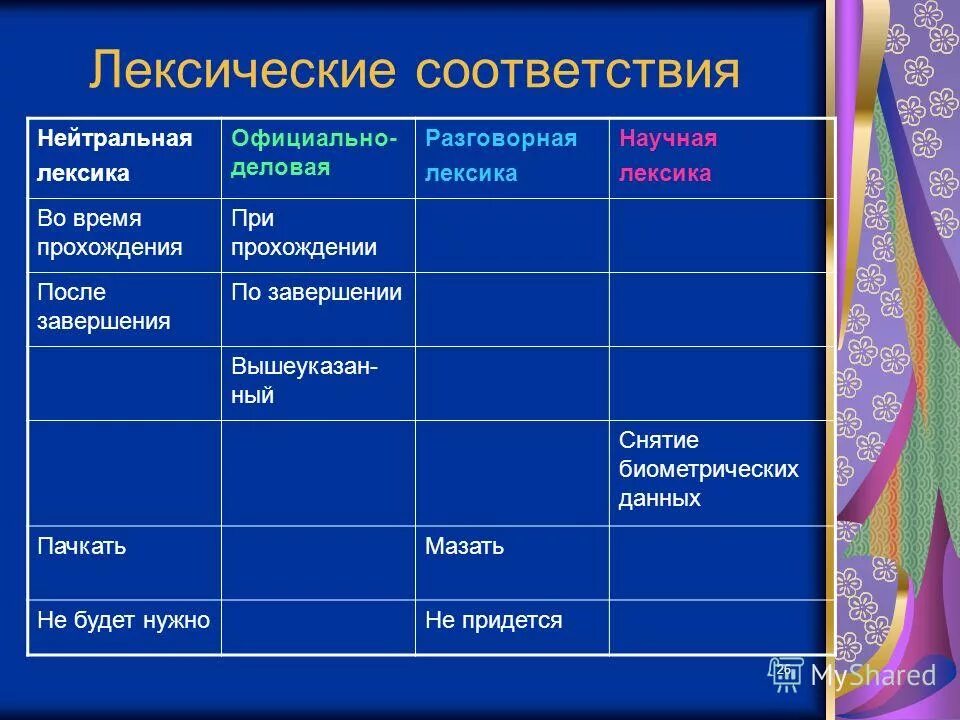 Лексические соответствия

| Нейтральная лексика | Официально-деловая | Разговорная лексика | Научная лексика |
|---|---|---|---|
| Во время прохождения | При прохождении | | |
| После завершения | По завершении | | |
| | Вышеуказанный | | |
| | | | Снятие биометрических данных |
| Пачкать | | Мазать | |
| Не будет нужно | | Не придется | |

26

MyShared